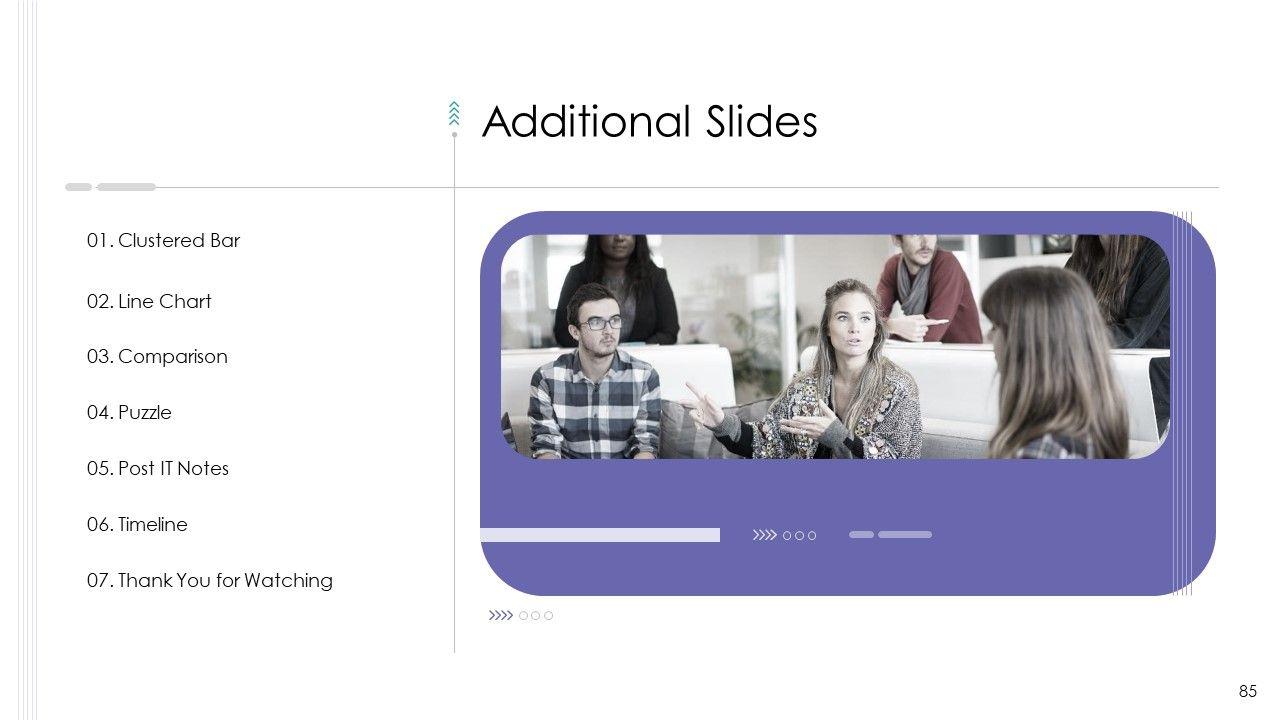 Additional Slides

01. Clustered Bar

02. Line Chart

03. Comparison

04. Puzzle

05. Post IT Notes

06. Timeline

07. Thank You for Watching

85